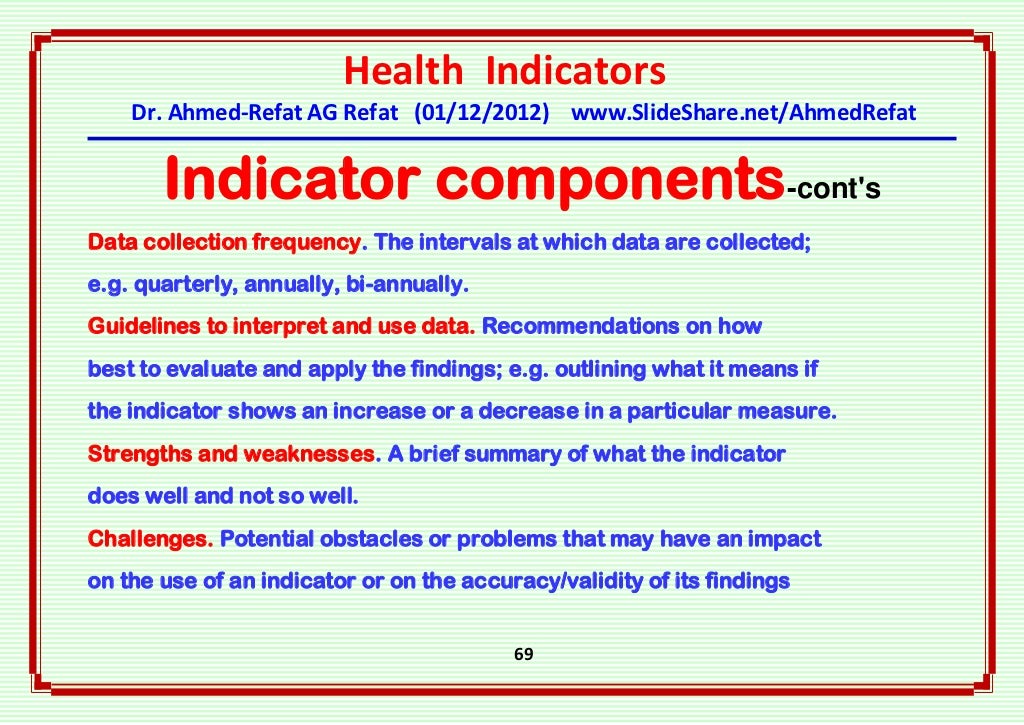 Health Indicators

Dr. Ahmed-Refat AG Refat (01/12/2012) www.SlideShare.net/AhmedRefat

Indicator components-cont's

Data collection frequency. The intervals at which data are collected; e.g. quarterly, annually, bi-annually.

Guidelines to interpret and use data. Recommendations on how best to evaluate and apply the findings; e.g. outlining what it means if the indicator shows an increase or a decrease in a particular measure.

Strengths and weaknesses. A brief summary of what the indicator does well and not so well.

Challenges. Potential obstacles or problems that may have an impact on the use of an indicator or on the accuracy/validity of its findings

69